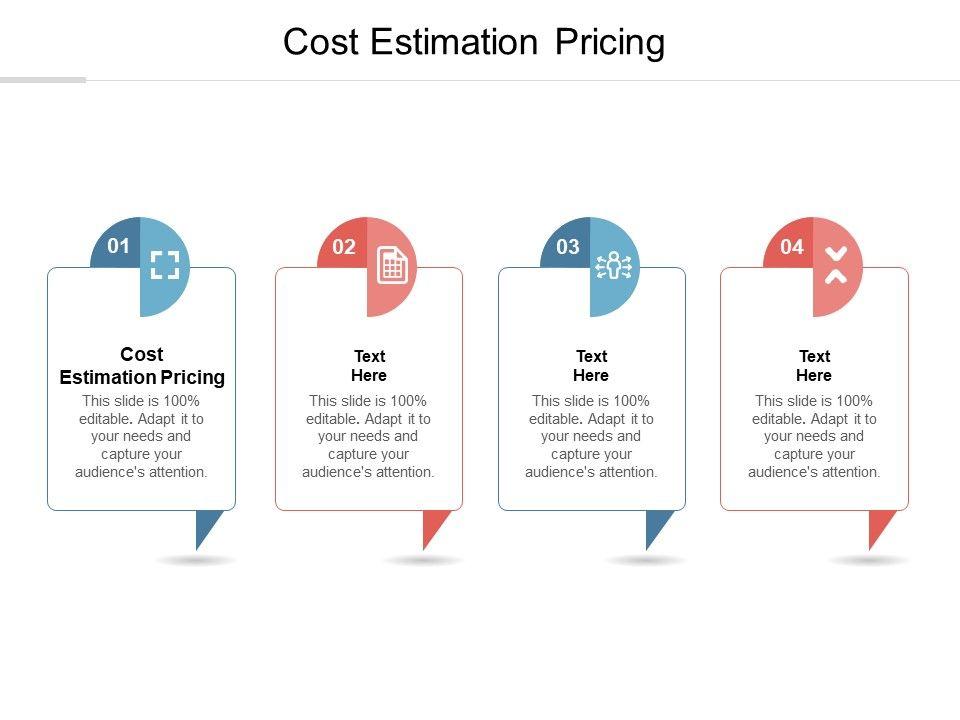 Cost Estimation Pricing

01

Cost Estimation Pricing

This slide is 100% editable. Adapt it to your needs and capture your audience's attention.

02

Text Here

This slide is 100% editable. Adapt it to your needs and capture your audience's attention.

03

Text Here

This slide is 100% editable. Adapt it to your needs and capture your audience's attention.

04

Text Here

This slide is 100% editable. Adapt it to your needs and capture your audience's attention.